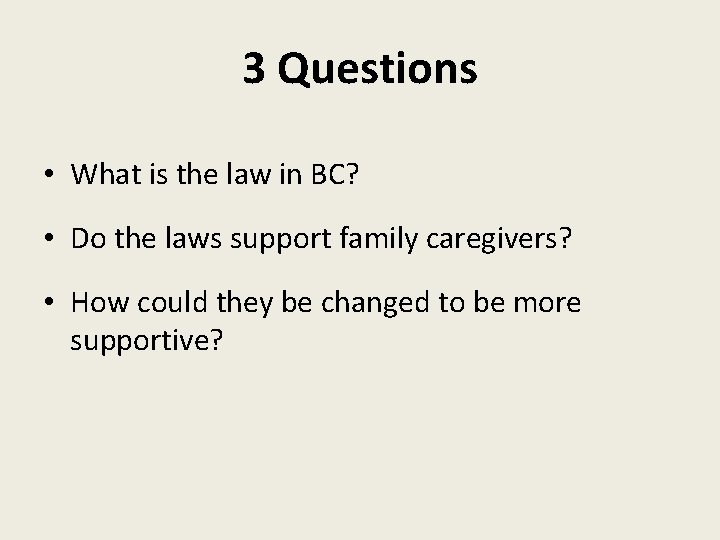 3 Questions

• What is the law in BC?

• Do the laws support family caregivers?

• How could they be changed to be more supportive?